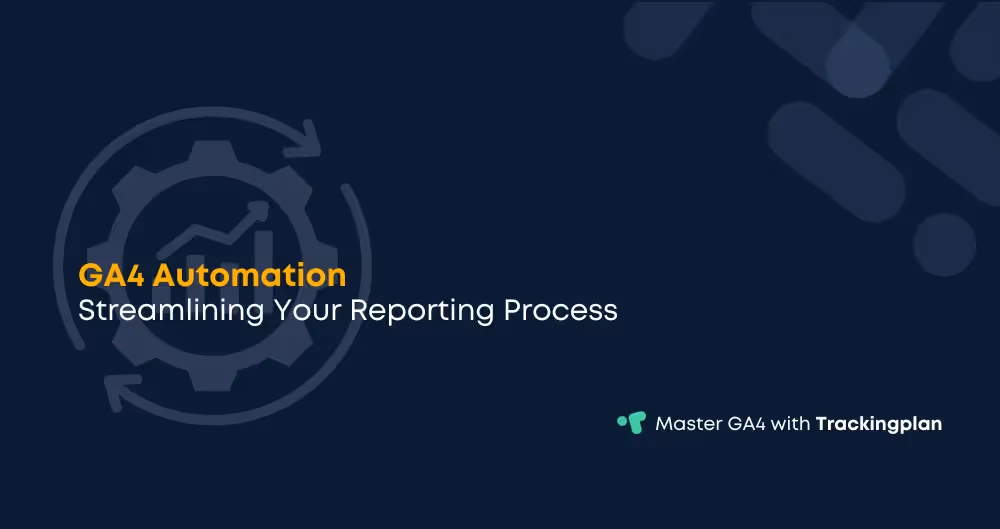 GA4 Automation
Streamlining Your Reporting Process

Master GA4 with Trackingplan